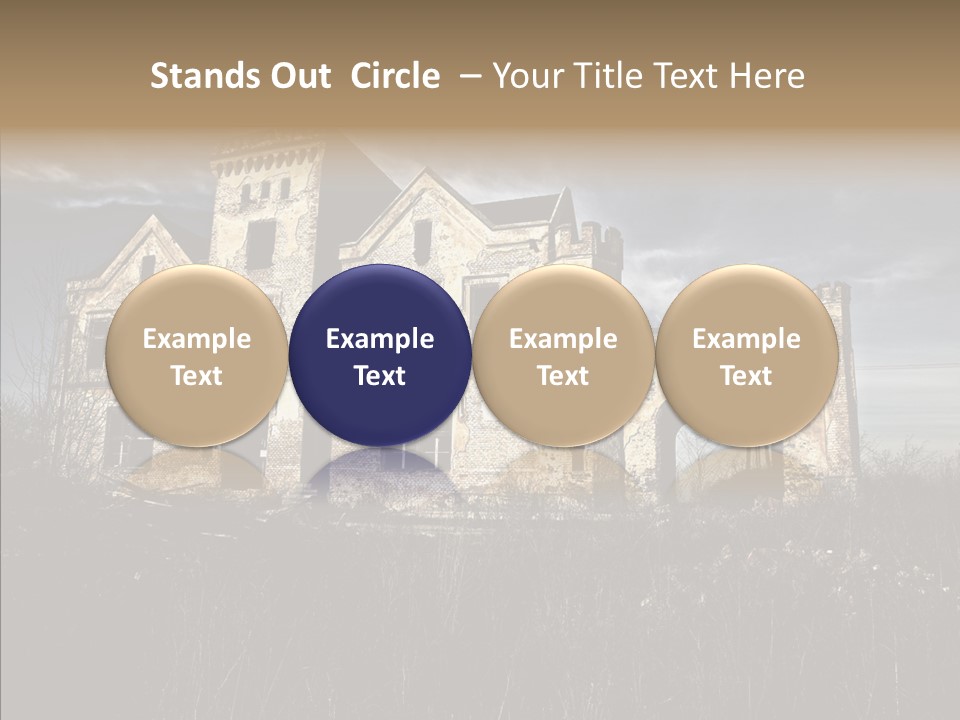 Stands Out Circle – Your Title Text Here

Example Text

Example Text

Example Text

Example Text